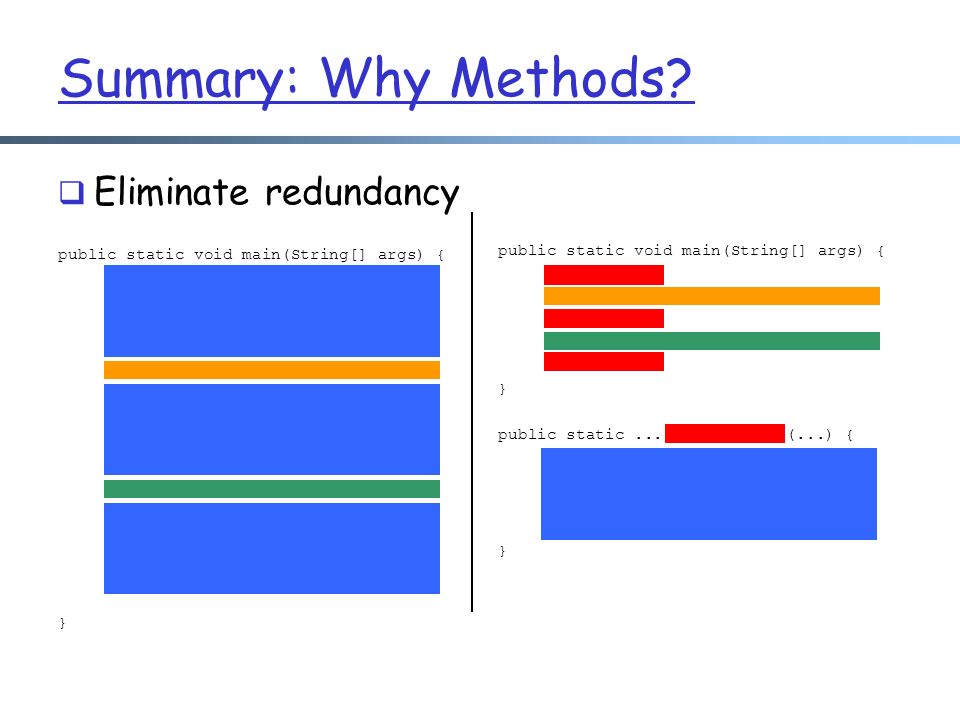 Summary: Why Methods?

❑ Eliminate redundancy

public static void main(String[] args) {

}

public static void main(String[] args) {

}

public static ... (...) {

}